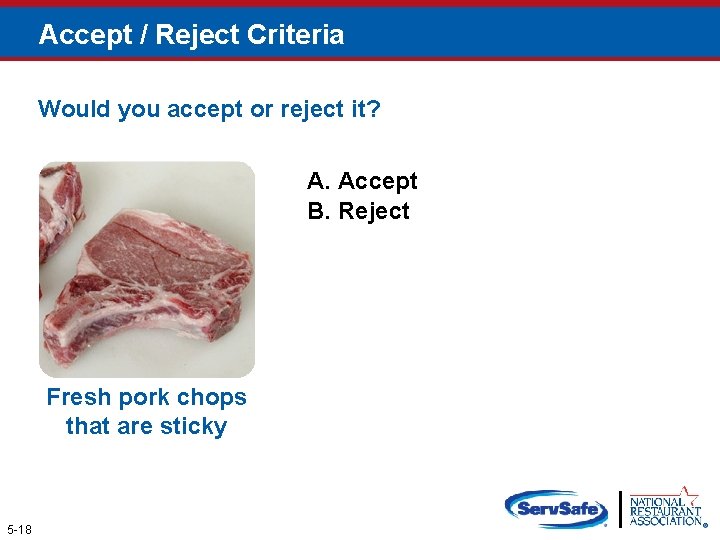 Accept / Reject Criteria

Would you accept or reject it?

A. Accept
B. Reject

Fresh pork chops that are sticky

5-18

ServSafe

NATIONAL RESTAURANT ASSOCIATION